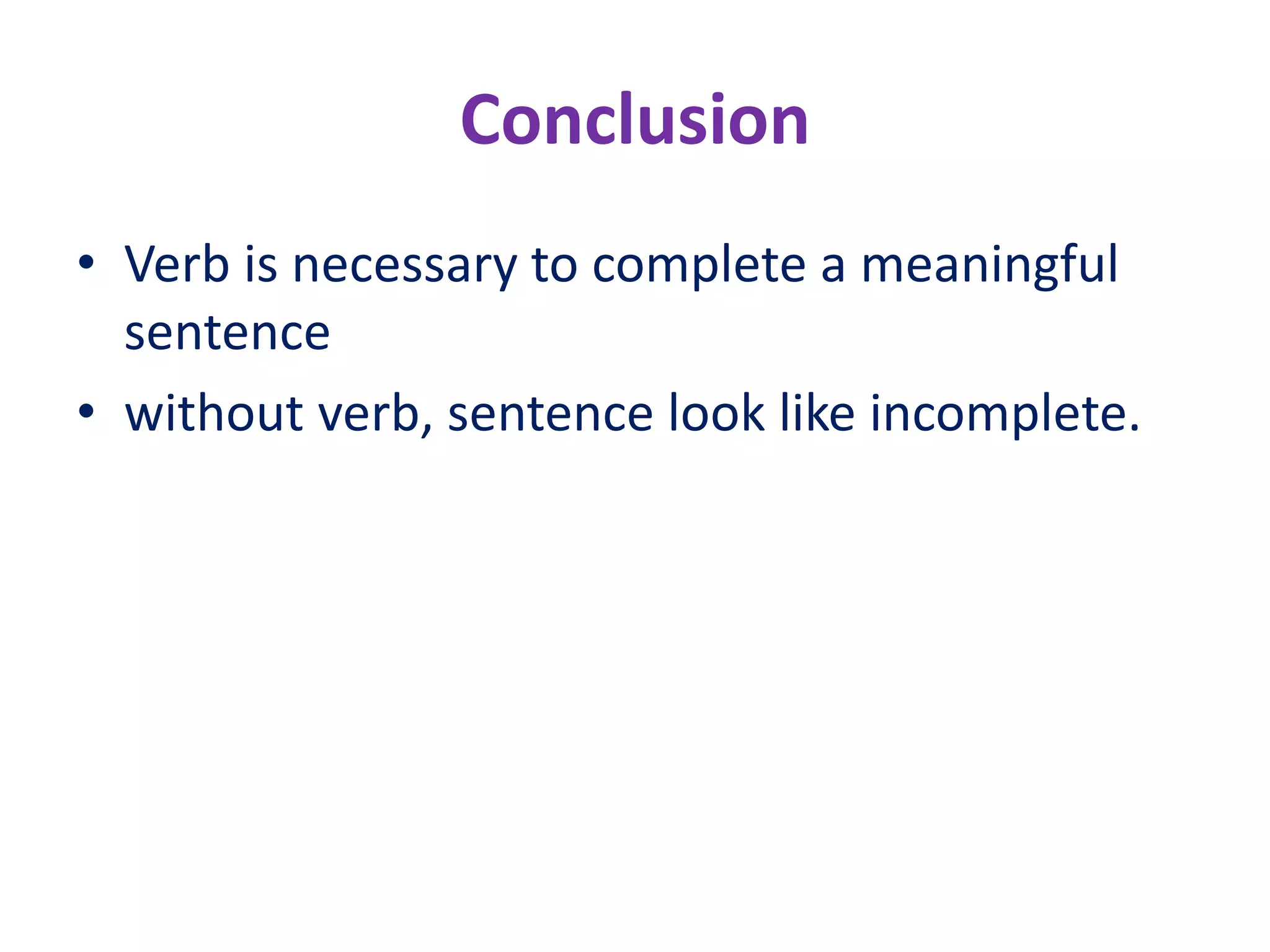 Conclusion

• Verb is necessary to complete a meaningful sentence
• without verb, sentence look like incomplete.